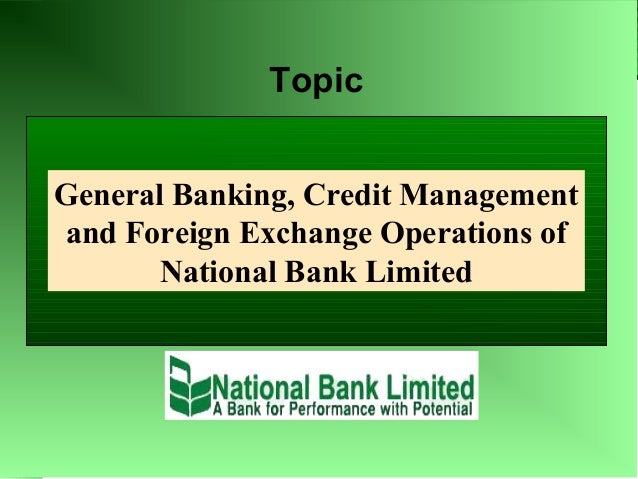 Topic

General Banking, Credit Management and Foreign Exchange Operations of National Bank Limited

National Bank Limited
A Bank for Performance with Potential